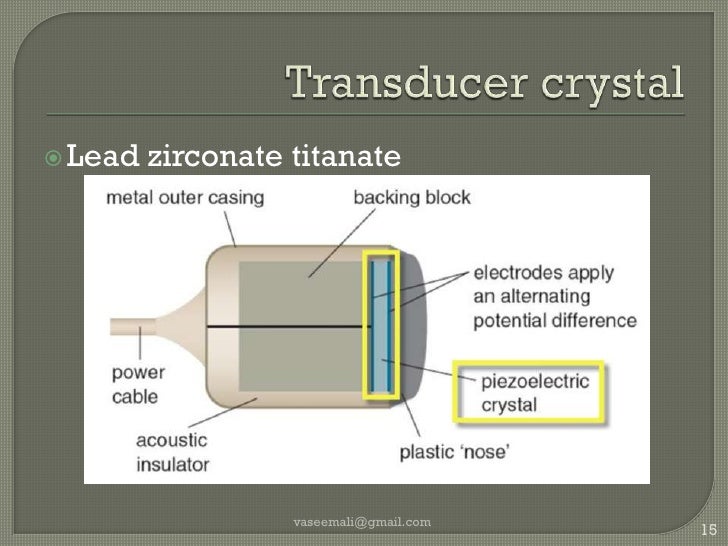 Transducer crystal

Lead zirconate titanate

metal outer casing

backing block

electrodes apply an alternating potential difference

power cable

piezoelectric crystal

acoustic insulator

plastic 'nose'

vaseemali@gmail.com

15